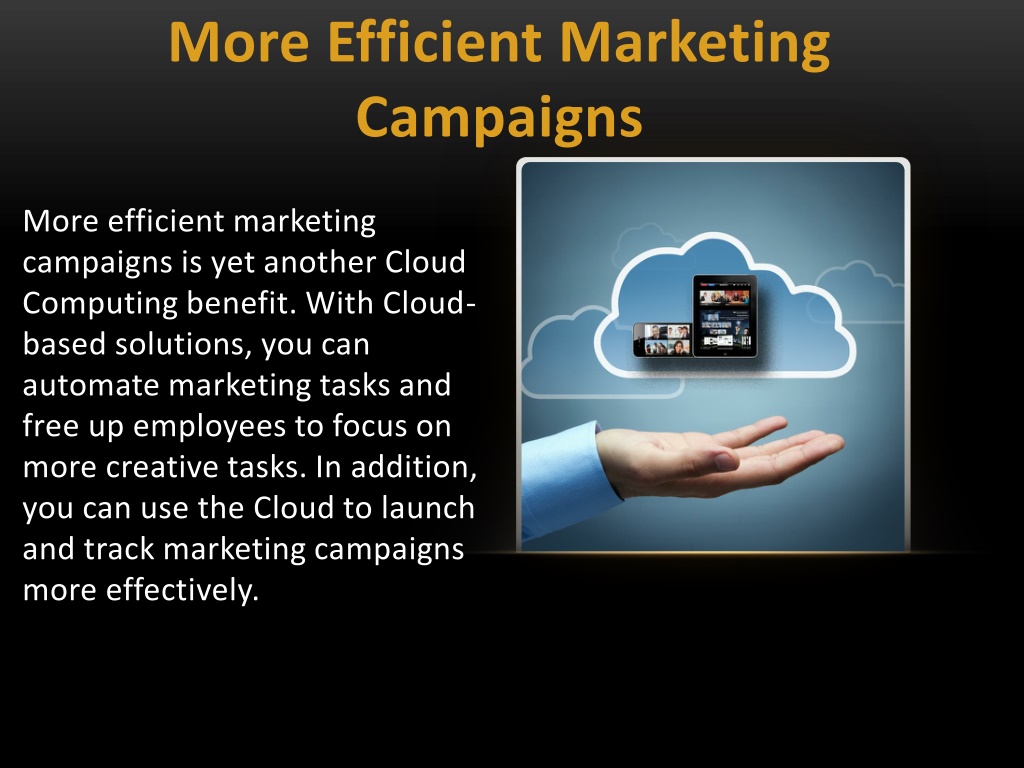 More Efficient Marketing Campaigns

More efficient marketing campaigns is yet another Cloud Computing benefit. With Cloud-based solutions, you can automate marketing tasks and free up employees to focus on more creative tasks. In addition, you can use the Cloud to launch and track marketing campaigns more effectively.